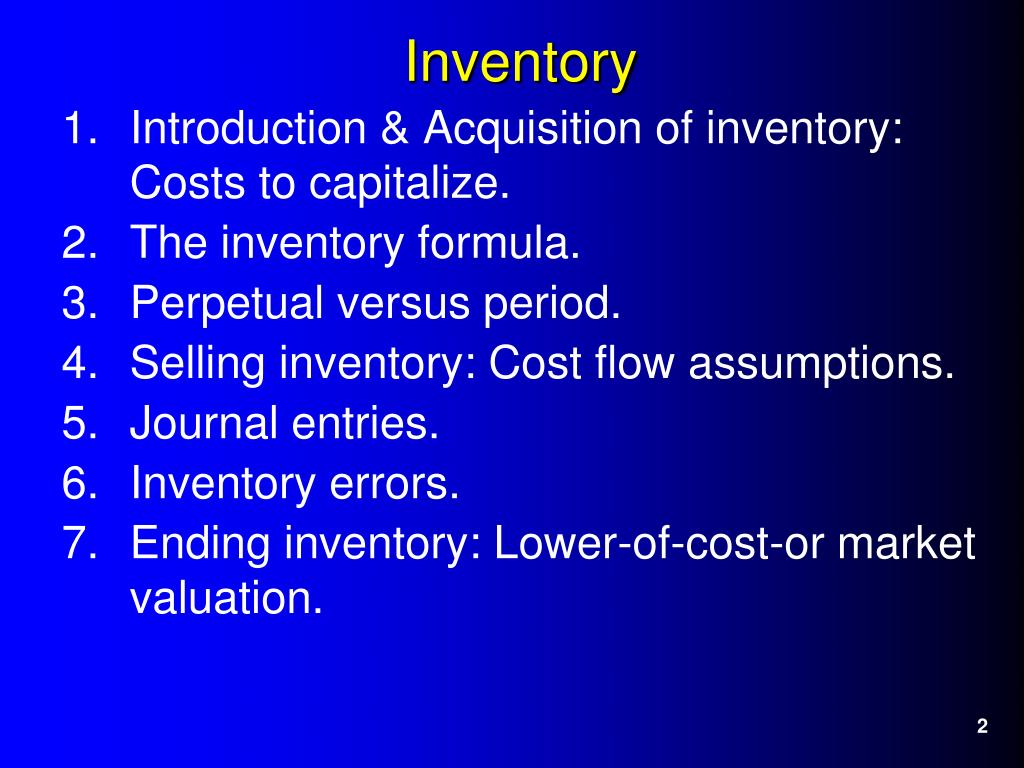 Inventory

1. Introduction & Acquisition of inventory: Costs to capitalize.
2. The inventory formula.
3. Perpetual versus period.
4. Selling inventory: Cost flow assumptions.
5. Journal entries.
6. Inventory errors.
7. Ending inventory: Lower-of-cost-or market valuation.

2